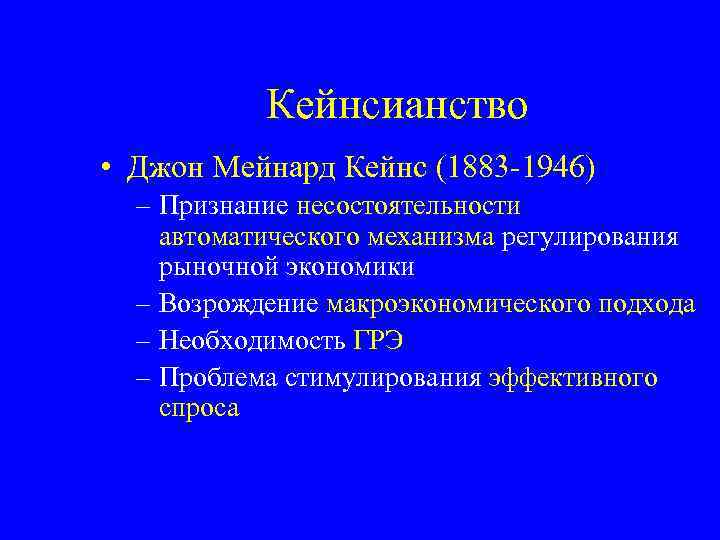 Кейнсианство

• Джон Мейнард Кейнс (1883-1946)
– Признание несостоятельности автоматического механизма регулирования рыночной экономики
– Возрождение макроэкономического подхода
– Необходимость ГРЭ
– Проблема стимулирования эффективного спроса